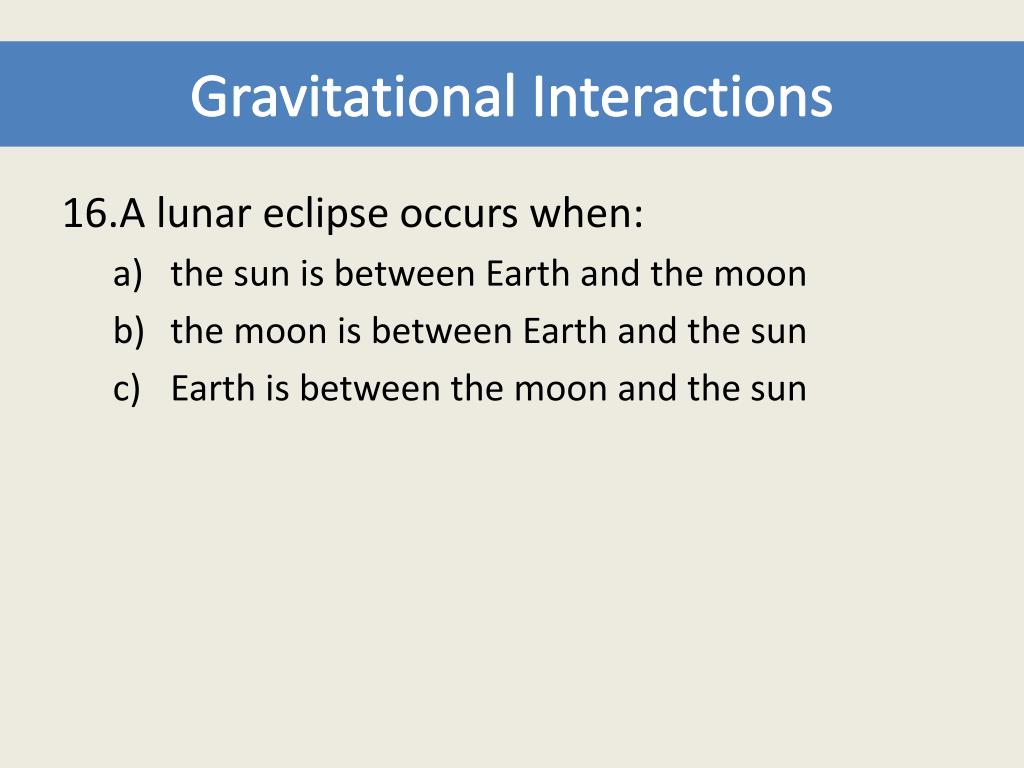 Gravitational Interactions

16.A lunar eclipse occurs when:

a) the sun is between Earth and the moon
b) the moon is between Earth and the sun
c) Earth is between the moon and the sun